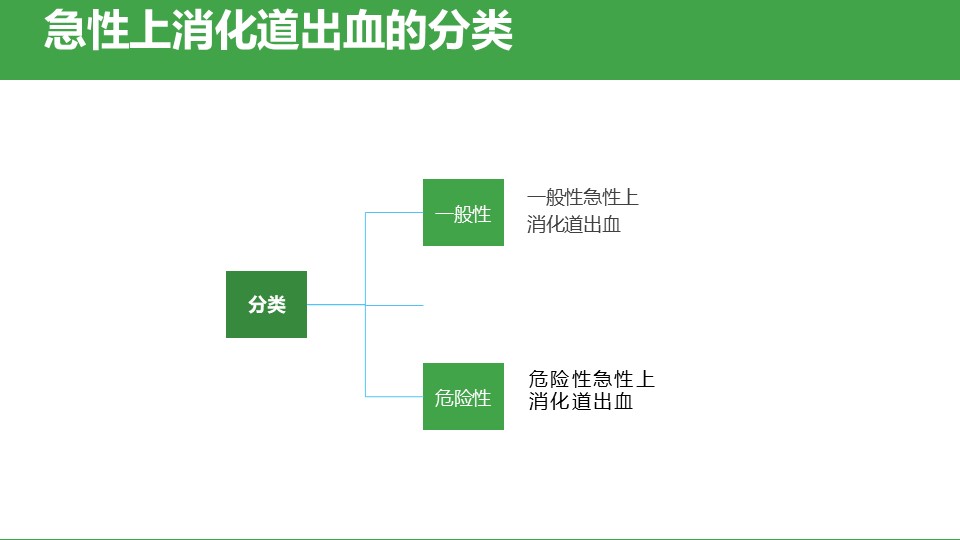 急性上消化道出血的分类

分类

一般性

一般性急性上消化道出血

危险性

危险性急性上消化道出血